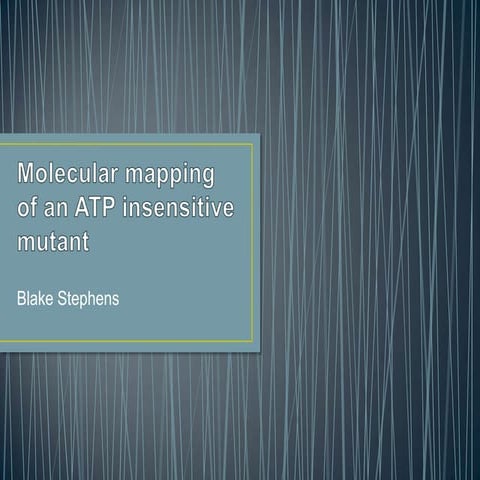 Molecular mapping of an ATP insensitive mutant

Blake Stephens